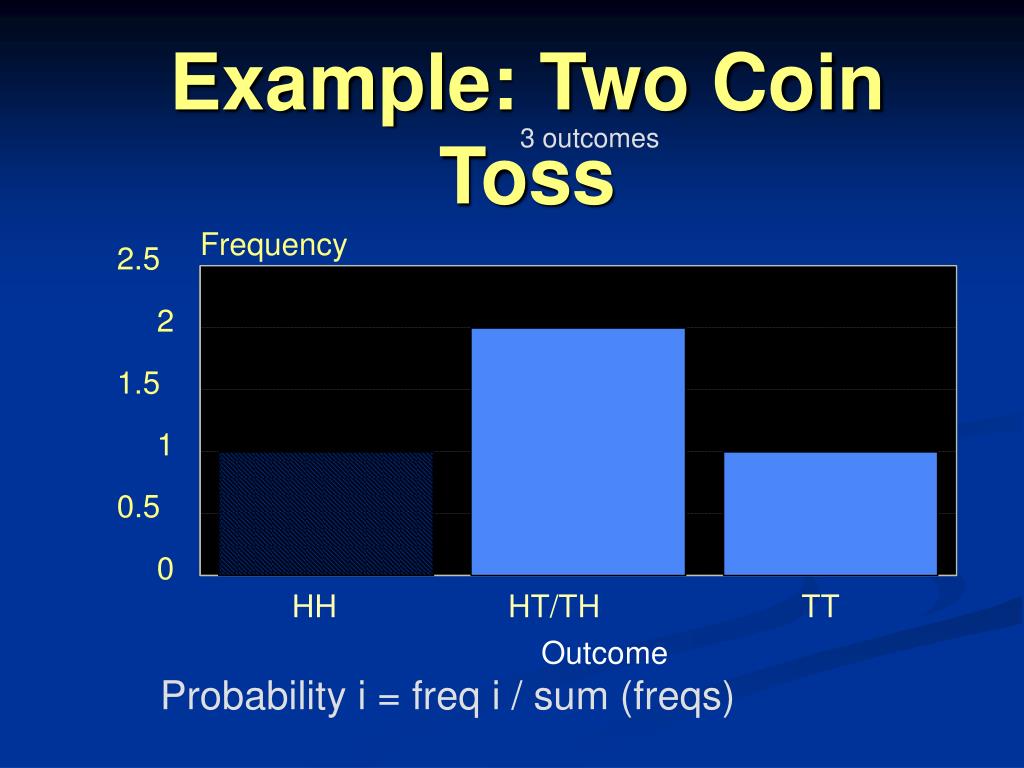 Example: Two Coin Toss

3 outcomes

Frequency

2.5
2
1.5
1
0.5
0

HH
HT/TH
TT

Outcome

Probability i = freq i / sum (freqs)